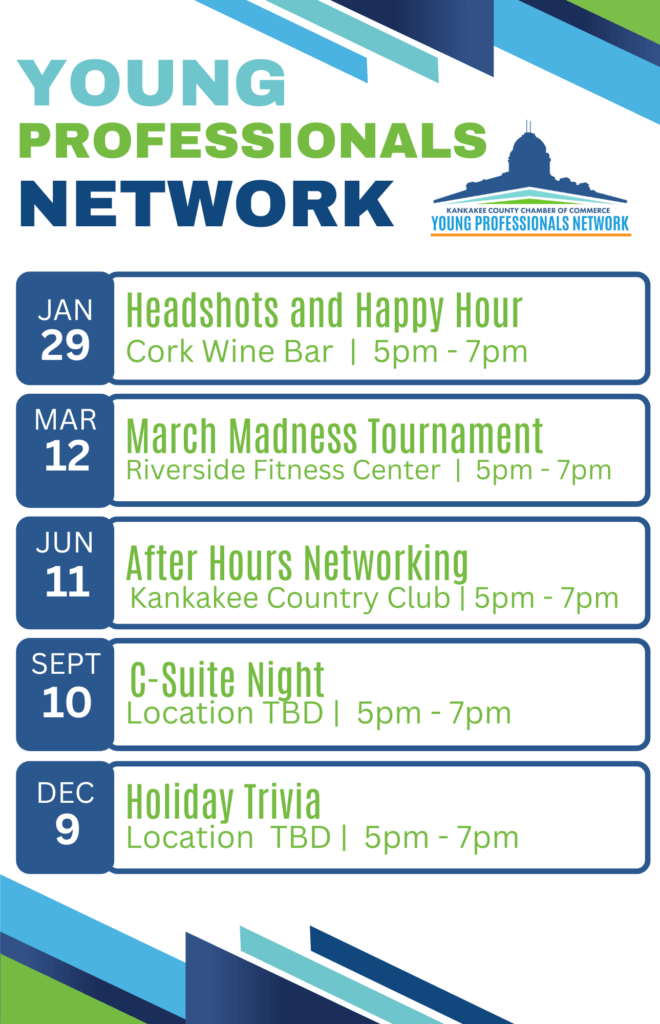 YOUNG
PROFESSIONALS
NETWORK

KANKAKEE COUNTY CHAMBER OF COMMERCE
YOUNG PROFESSIONALS NETWORK

JAN 29
Headshots and Happy Hour
Cork Wine Bar | 5pm - 7pm

MAR 12
March Madness Tournament
Riverside Fitness Center | 5pm - 7pm

JUN 11
After Hours Networking
Kankakee Country Club | 5pm - 7pm

SEPT 10
C-Suite Night
Location TBD | 5pm - 7pm

DEC 9
Holiday Trivia
Location TBD | 5pm - 7pm